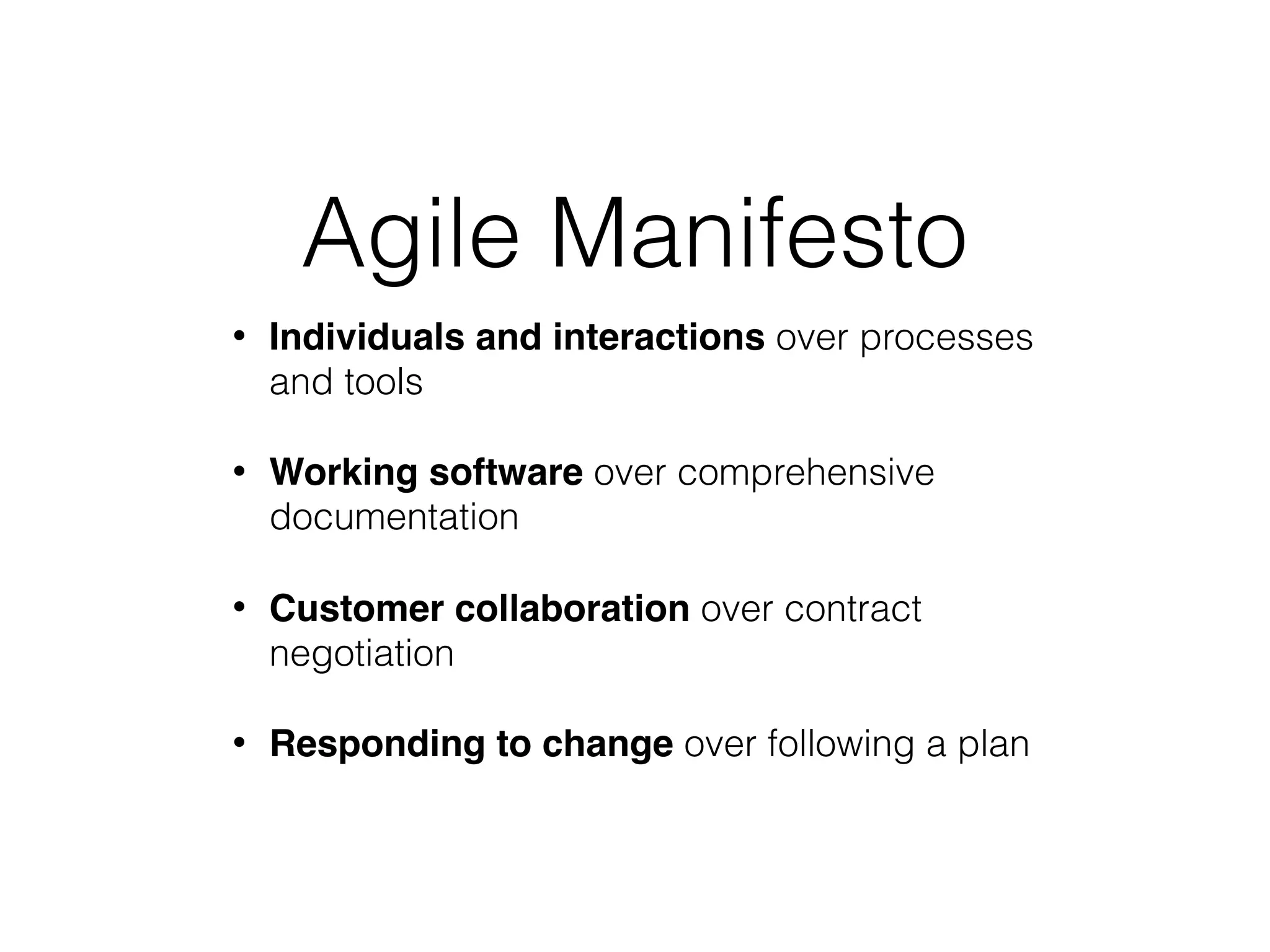 Agile Manifesto

• Individuals and interactions over processes and tools

• Working software over comprehensive documentation

• Customer collaboration over contract negotiation

• Responding to change over following a plan